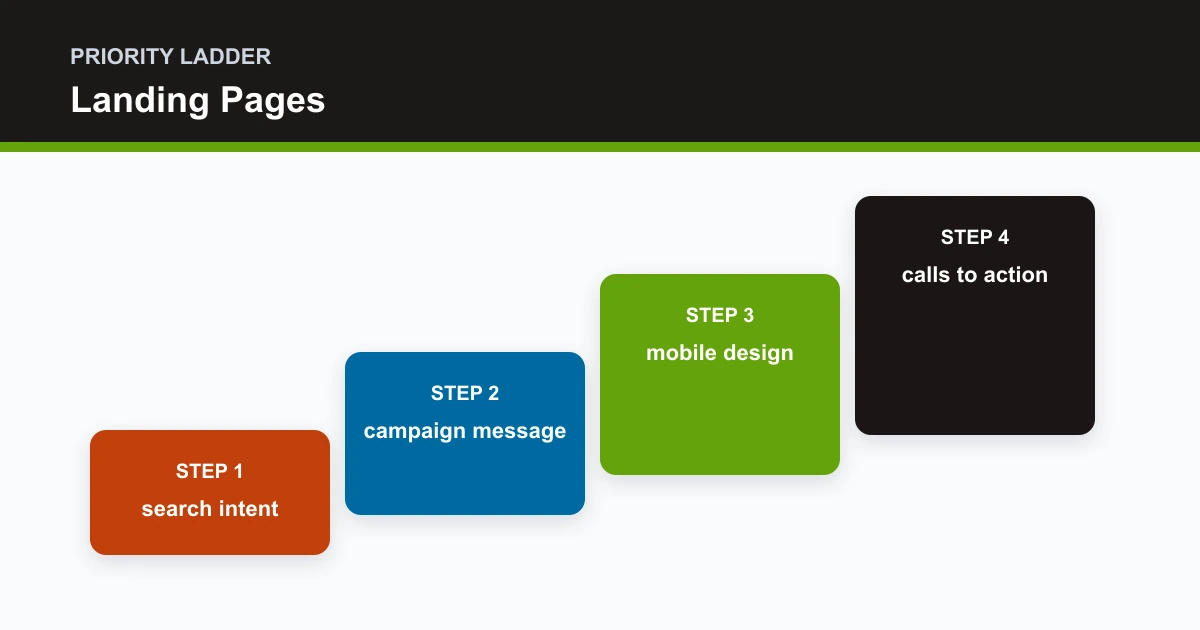 PRIORITY LADDER
Landing Pages

STEP 1
search intent

STEP 2
campaign message

STEP 3
mobile design

STEP 4
calls to action